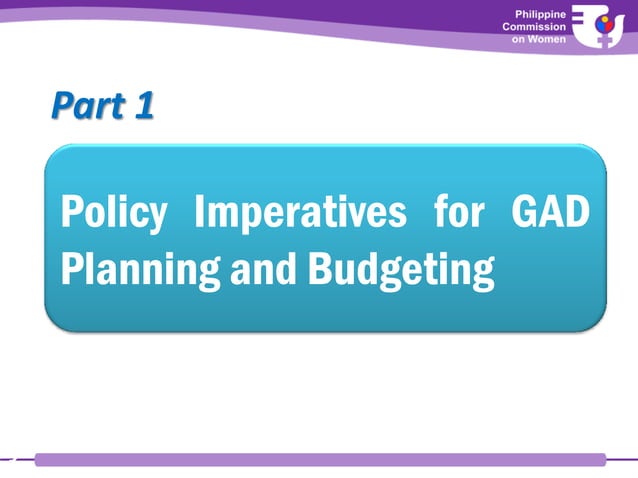 Philippine Commission on Women

Part 1

Policy Imperatives for GAD Planning and Budgeting